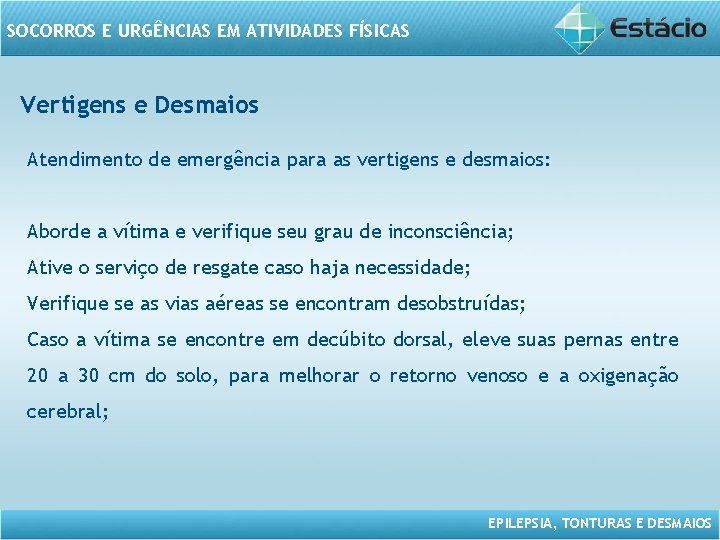 SOCORROS E URGÊNCIAS EM ATIVIDADES FÍSICAS

Estácio

Vertigens e Desmaios

Atendimento de emergência para as vertigens e desmaios:

Aborde a vítima e verifique seu grau de inconsciência;
Ative o serviço de resgate caso haja necessidade;
Verifique se as vias aéreas se encontram desobstruídas;
Caso a vítima se encontre em decúbito dorsal, eleve suas pernas entre 20 a 30 cm do solo, para melhorar o retorno venoso e a oxigenação cerebral;

EPILEPSIA, TONTURAS E DESMAIOS